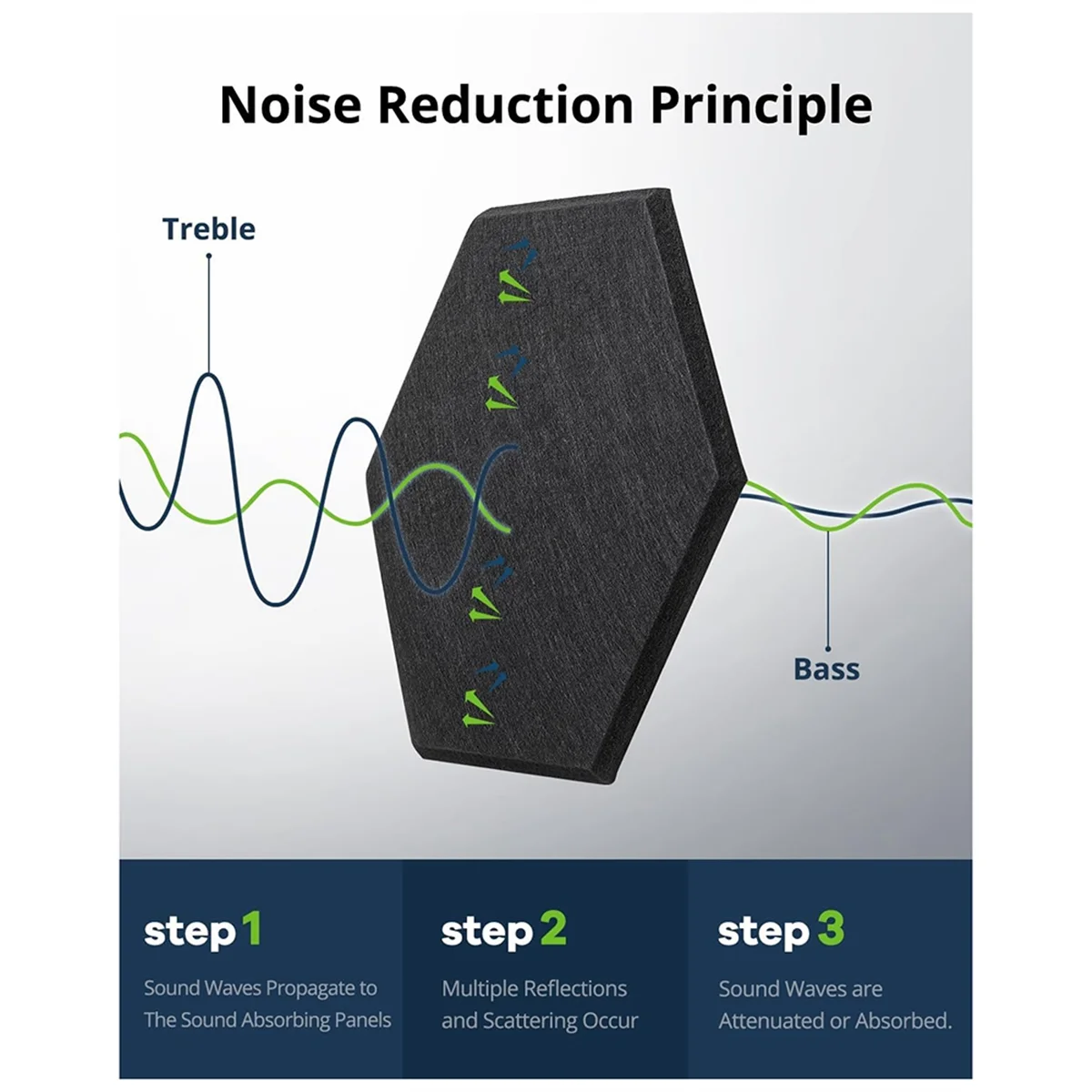 Noise Reduction Principle

Treble

Bass

step 1

Sound Waves Propagate to The Sound Absorbing Panels

step 2

Multiple Reflections and Scattering Occur

step 3

Sound Waves are Attenuated or Absorbed.